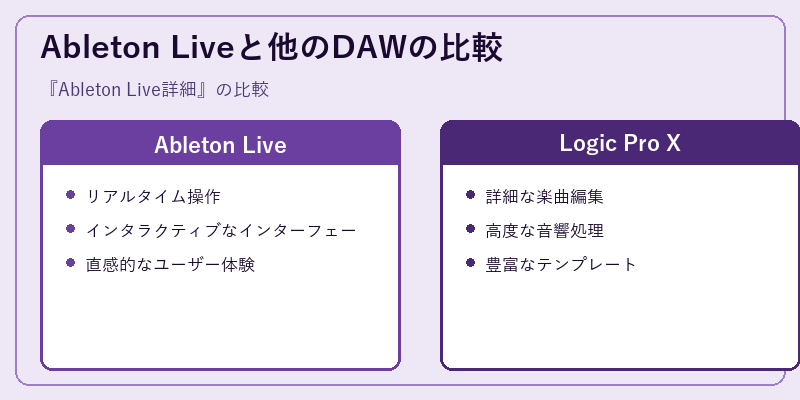 Ableton Liveと他のDAWの比較

『Ableton Live詳細』の比較

Ableton Live

- リアルタイム操作
- インタラクティブなインターフェー
- 直感的なユーザー体験

Logic Pro X

- 詳細な楽曲編集
- 高度な音響処理
- 豊富なテンプレート